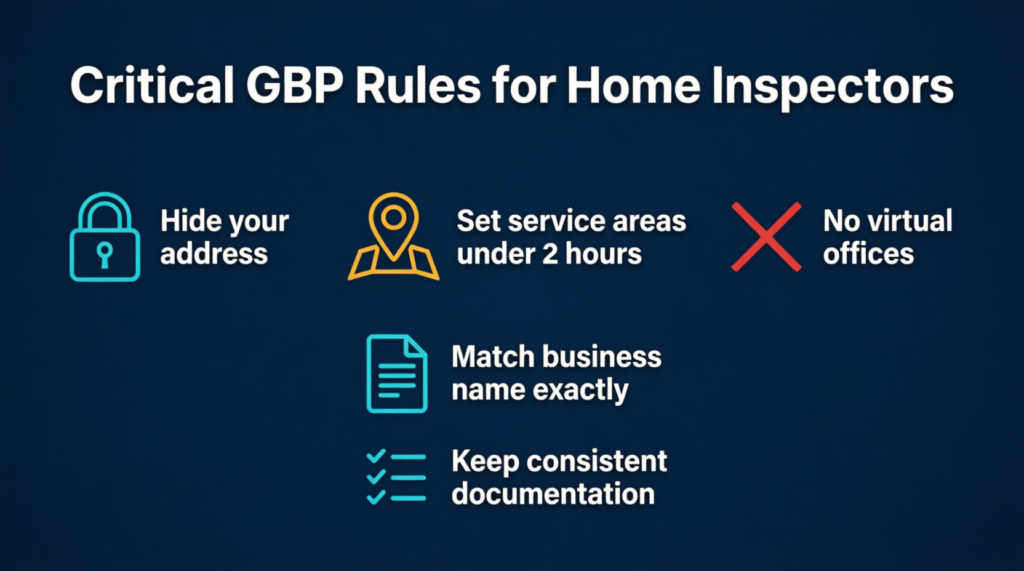 Critical GBP Rules for Home Inspectors

Hide your address

Set service areas under 2 hours

No virtual offices

Match business name exactly

Keep consistent documentation